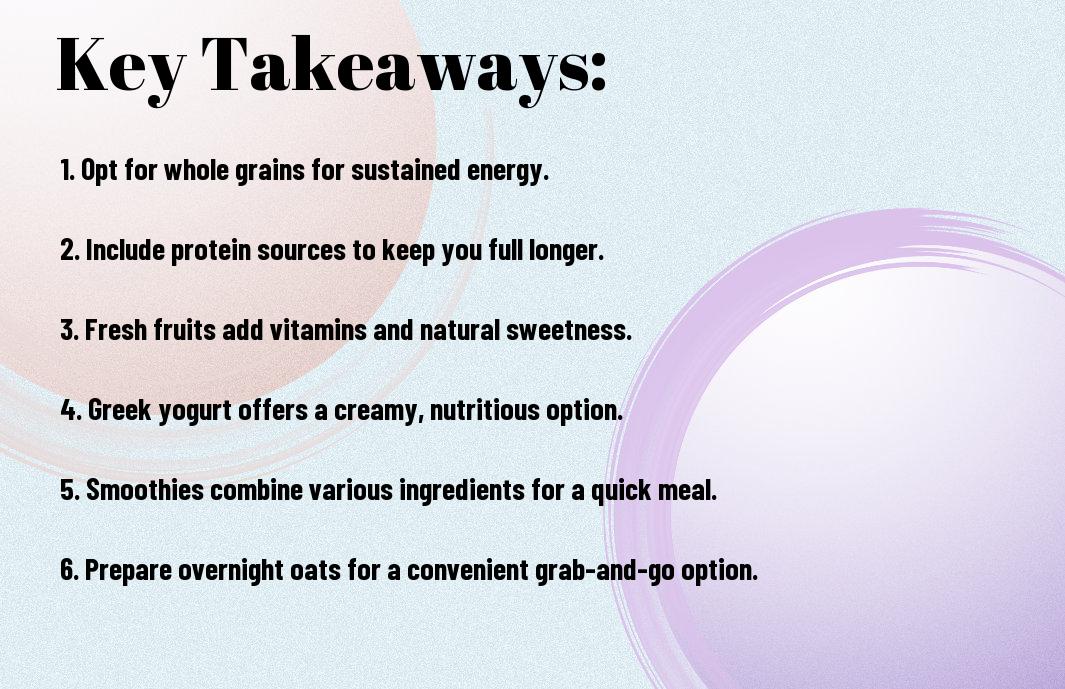 Key Takeaways:

1. Opt for whole grains for sustained energy.

2. Include protein sources to keep you full longer.

3. Fresh fruits add vitamins and natural sweetness.

4. Greek yogurt offers a creamy, nutritious option.

5. Smoothies combine various ingredients for a quick meal.

6. Prepare overnight oats for a convenient grab-and-go option.